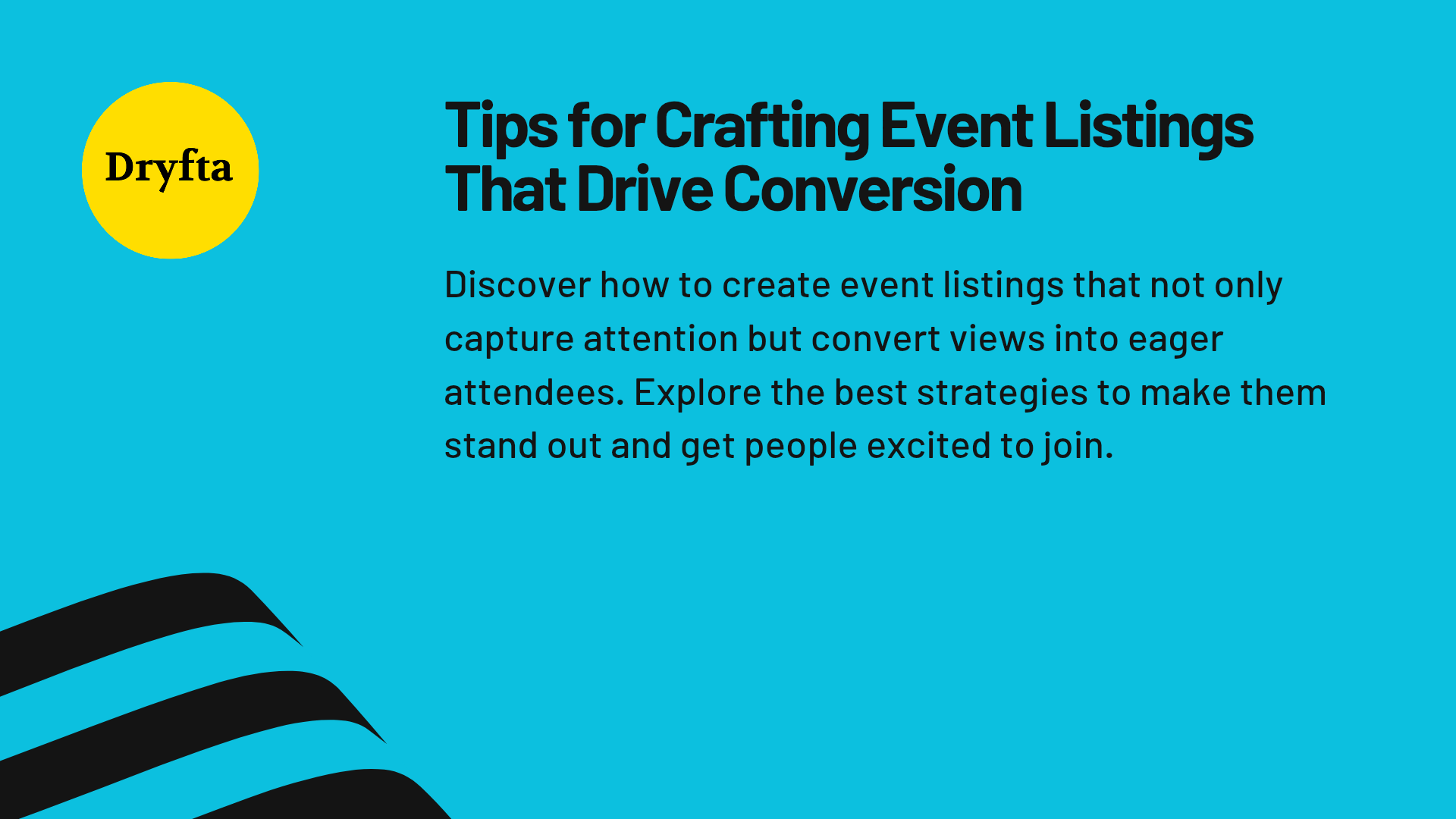 Dryfta

Tips for Crafting Event Listings That Drive Conversion

Discover how to create event listings that not only capture attention but convert views into eager attendees. Explore the best strategies to make them stand out and get people excited to join.